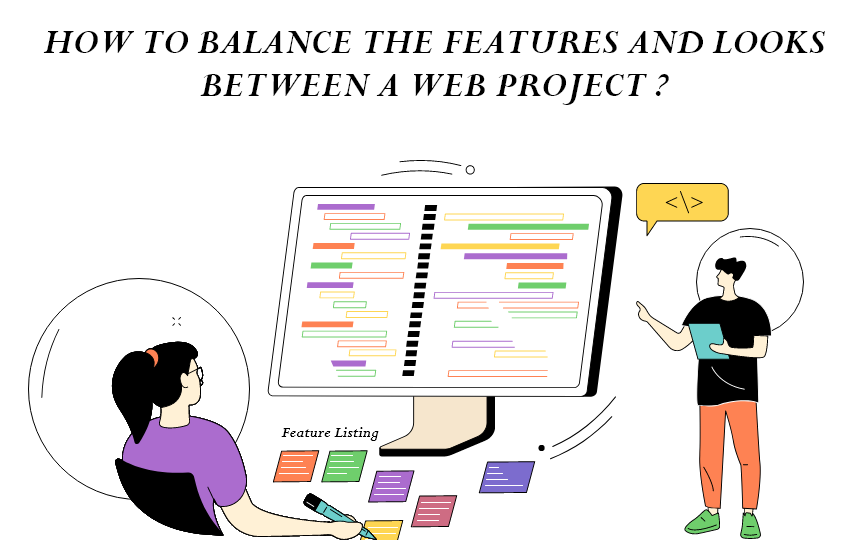 HOW TO BALANCE THE FEATURES AND LOOKS BETWEEN A WEB PROJECT ?

</>

Feature Listing